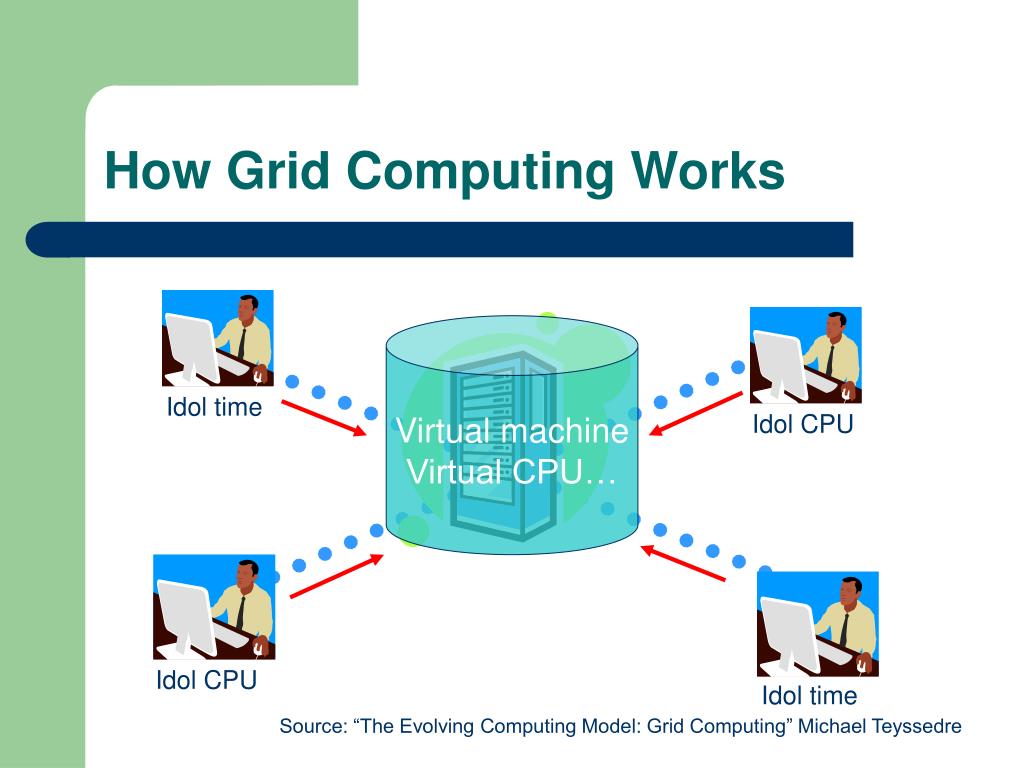 How Grid Computing Works

Idol time

Virtual machine
Virtual CPU…

Idol CPU

Idol CPU

Idol time

Source: “The Evolving Computing Model: Grid Computing” Michael Teyssedre